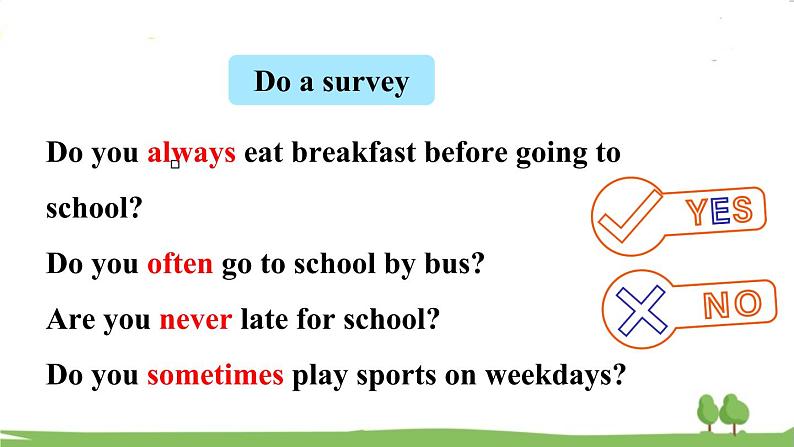 Do a survey

Do you always eat breakfast before going to school?

Do you often go to school by bus?

Are you never late for school?

Do you sometimes play sports on weekdays?

YES

NO